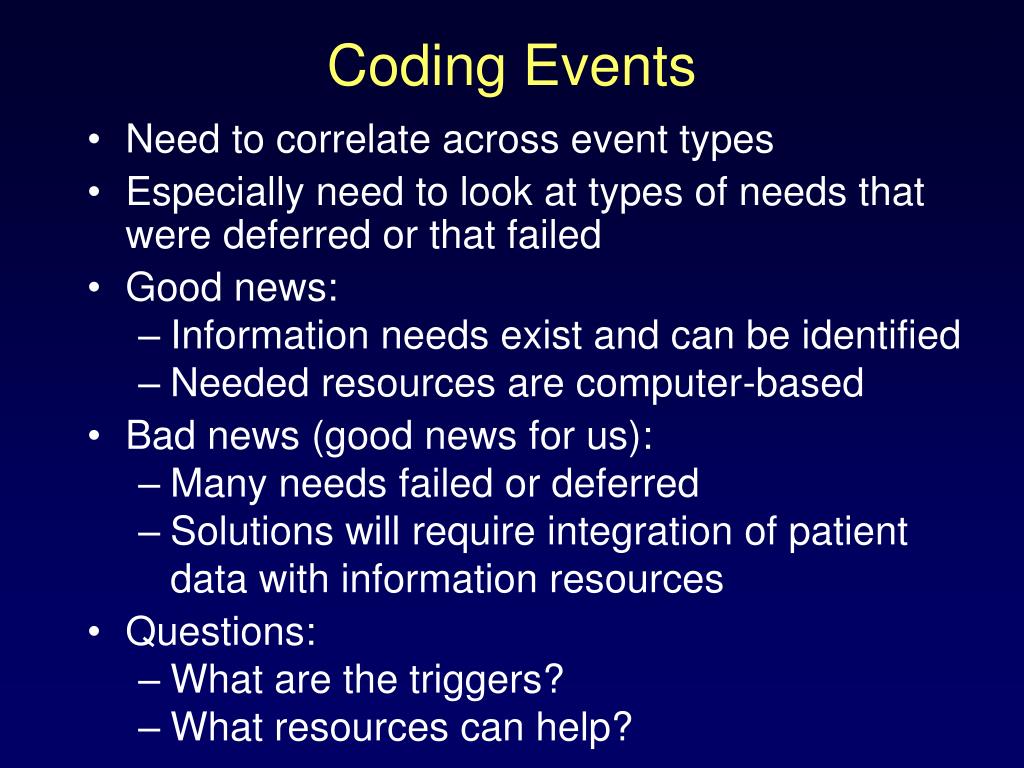 Coding Events

• Need to correlate across event types
• Especially need to look at types of needs that were deferred or that failed
• Good news:
– Information needs exist and can be identified
– Needed resources are computer-based
• Bad news (good news for us):
– Many needs failed or deferred
– Solutions will require integration of patient data with information resources
• Questions:
– What are the triggers?
– What resources can help?